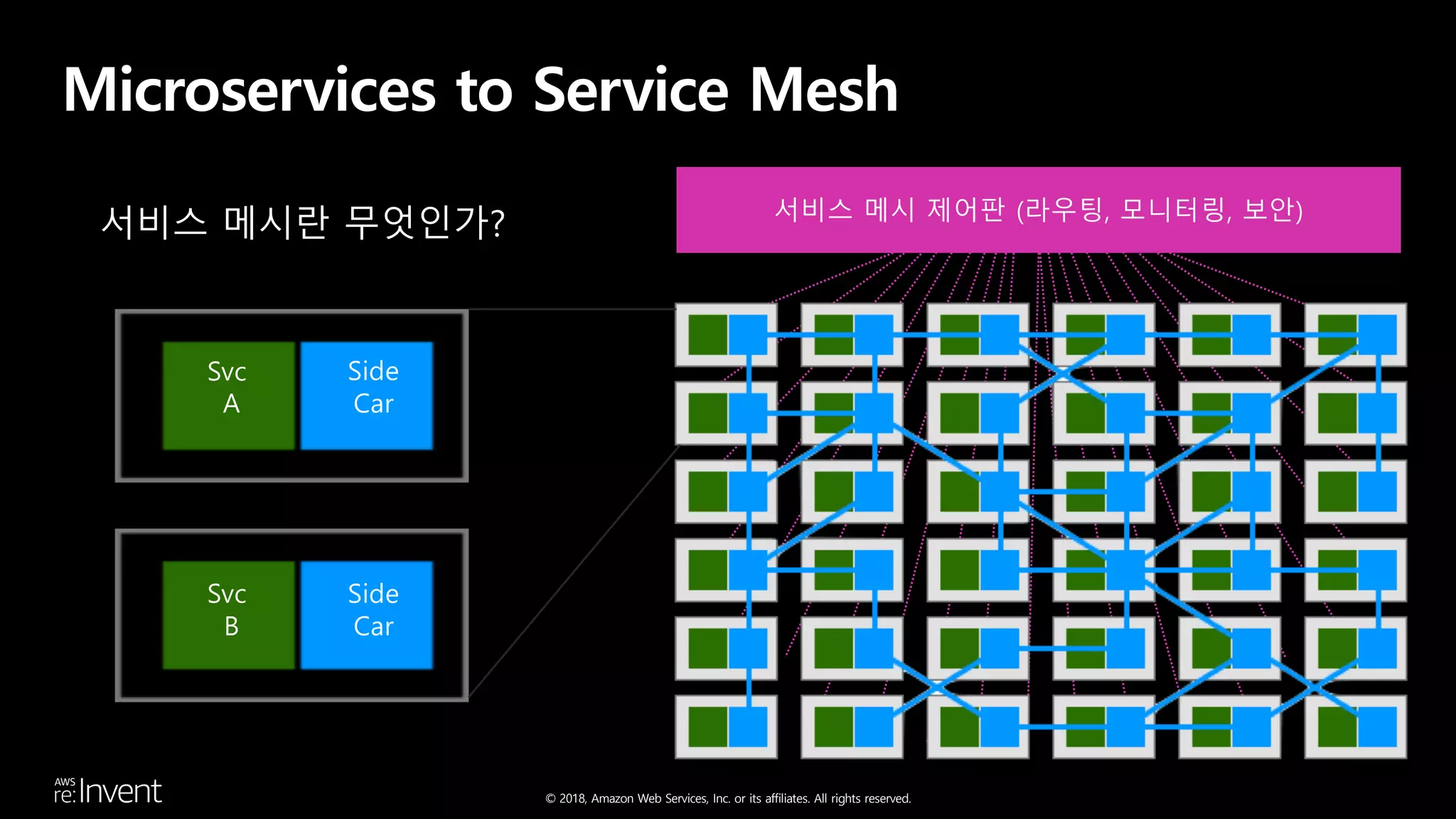 Microservices to Service Mesh

서비스 메시란 무엇인가?

서비스 메시 제어판 (라우팅, 모니터링, 보안)

Svc A

Side Car

Svc B

Side Car

AWS re:Invent

© 2018, Amazon Web Services, Inc. or its affiliates. All rights reserved.